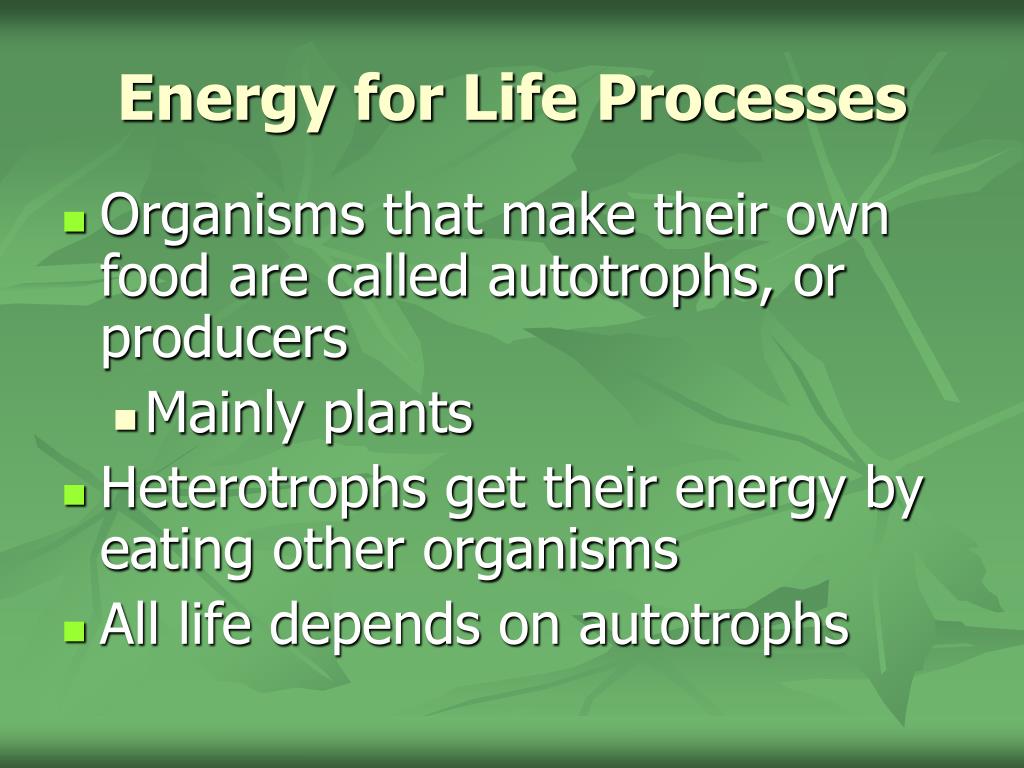 Energy for Life Processes

Organisms that make their own food are called autotrophs, or producers

Mainly plants

Heterotrophs get their energy by eating other organisms

All life depends on autotrophs